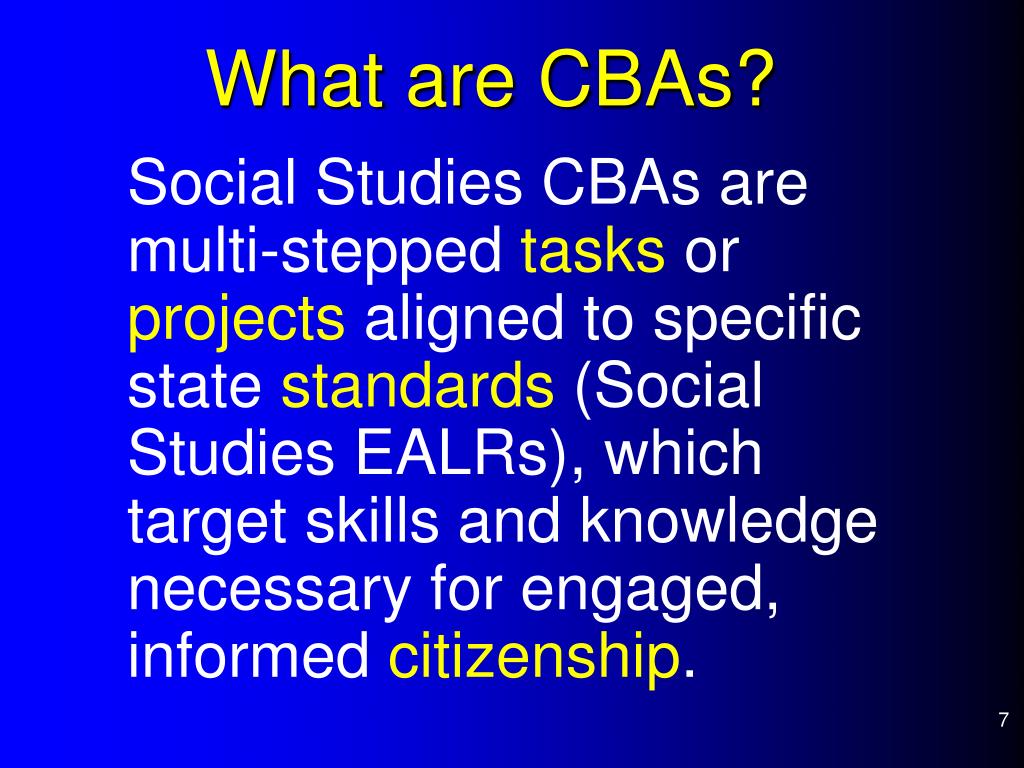 What are CBAs?

Social Studies CBAs are multi-stepped tasks or projects aligned to specific state standards (Social Studies EALRs), which target skills and knowledge necessary for engaged, informed citizenship.

7